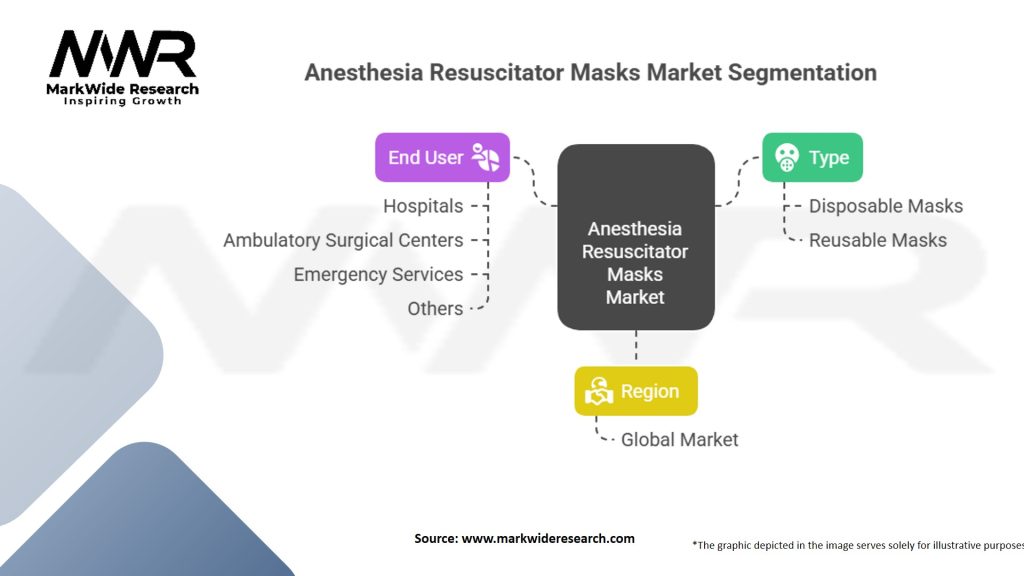 MWR
MarkWide Research
Inspiring Growth

Anesthesia Resuscitator Masks Market Segmentation

End User
Hospitals
Ambulatory Surgical Centers
Emergency Services
Others

Anesthesia Resuscitator Masks Market

Type
Disposable Masks
Reusable Masks

Region
Global Market

Source: www.markwideresearch.com

*The graphic depicted in the image serves solely for illustrative purposes